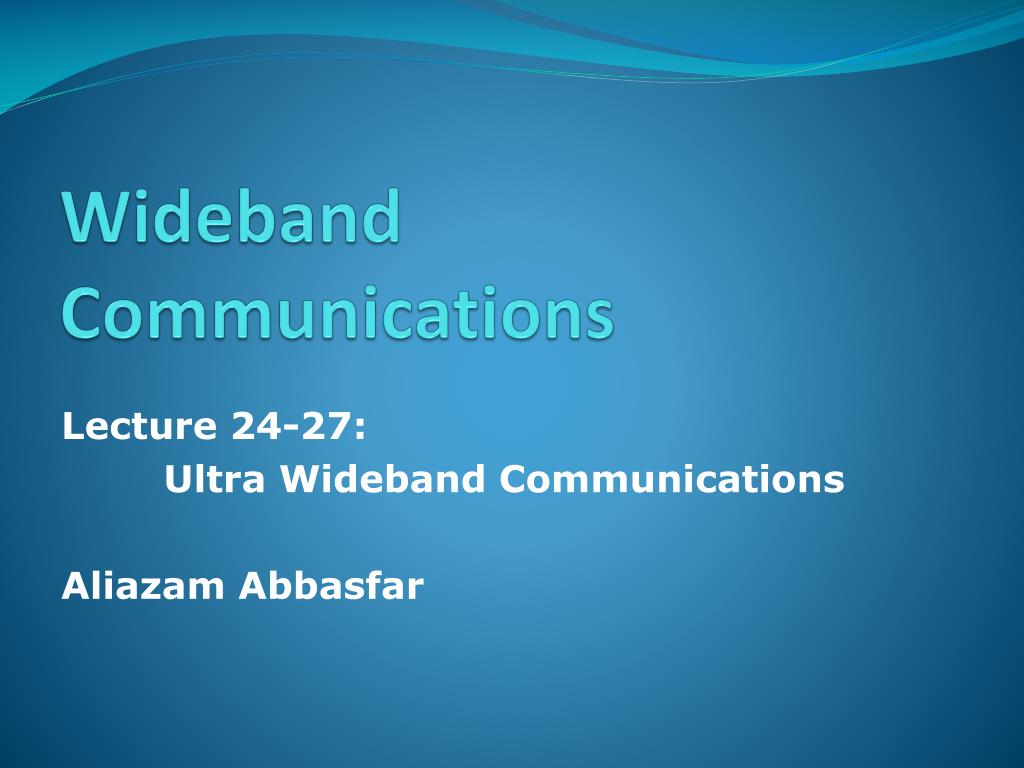 Wideband Communications

Lecture 24-27:
Ultra Wideband Communications

Aliazam Abbasfar